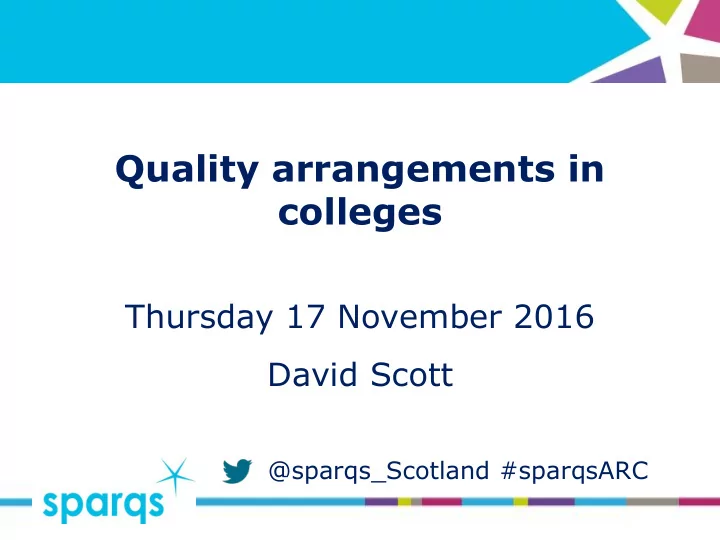 Quality arrangements in colleges

Thursday 17 November 2016

David Scott

@sparqs_Scotland #sparqsARC

sparqs